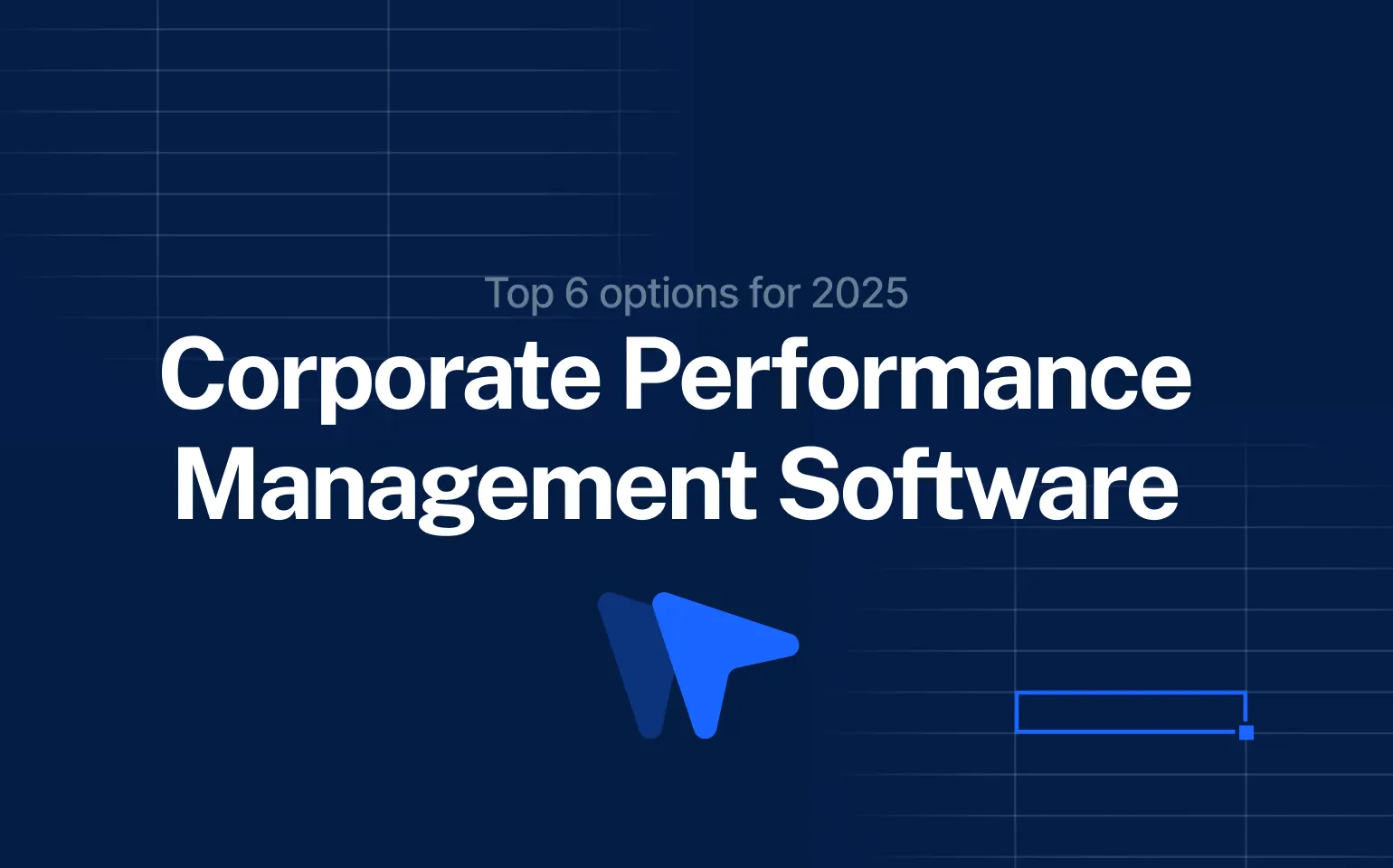 Top 6 options for 2025

Corporate Performance Management Software